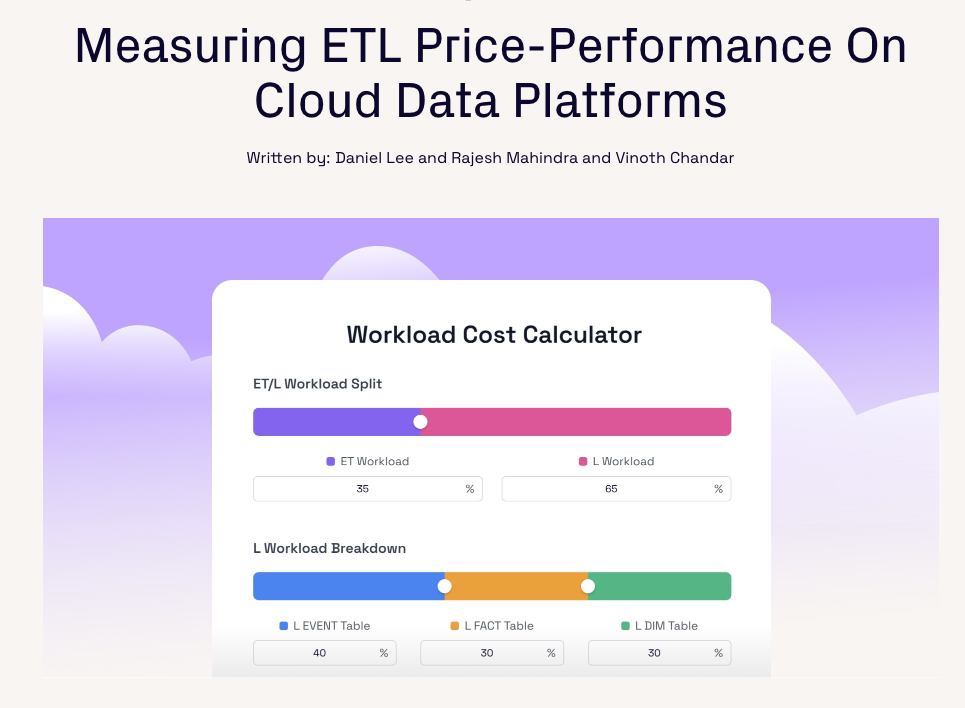 Measuring ETL Price-Performance On Cloud Data Platforms

Written by: Daniel Lee and Rajesh Mahindra and Vinoth Chandar

Workload Cost Calculator

ET/L Workload Split

ET Workload
35 %

L Workload
65 %

L Workload Breakdown

L EVENT Table
40 %

L FACT Table
30 %

L DIM Table
30 %